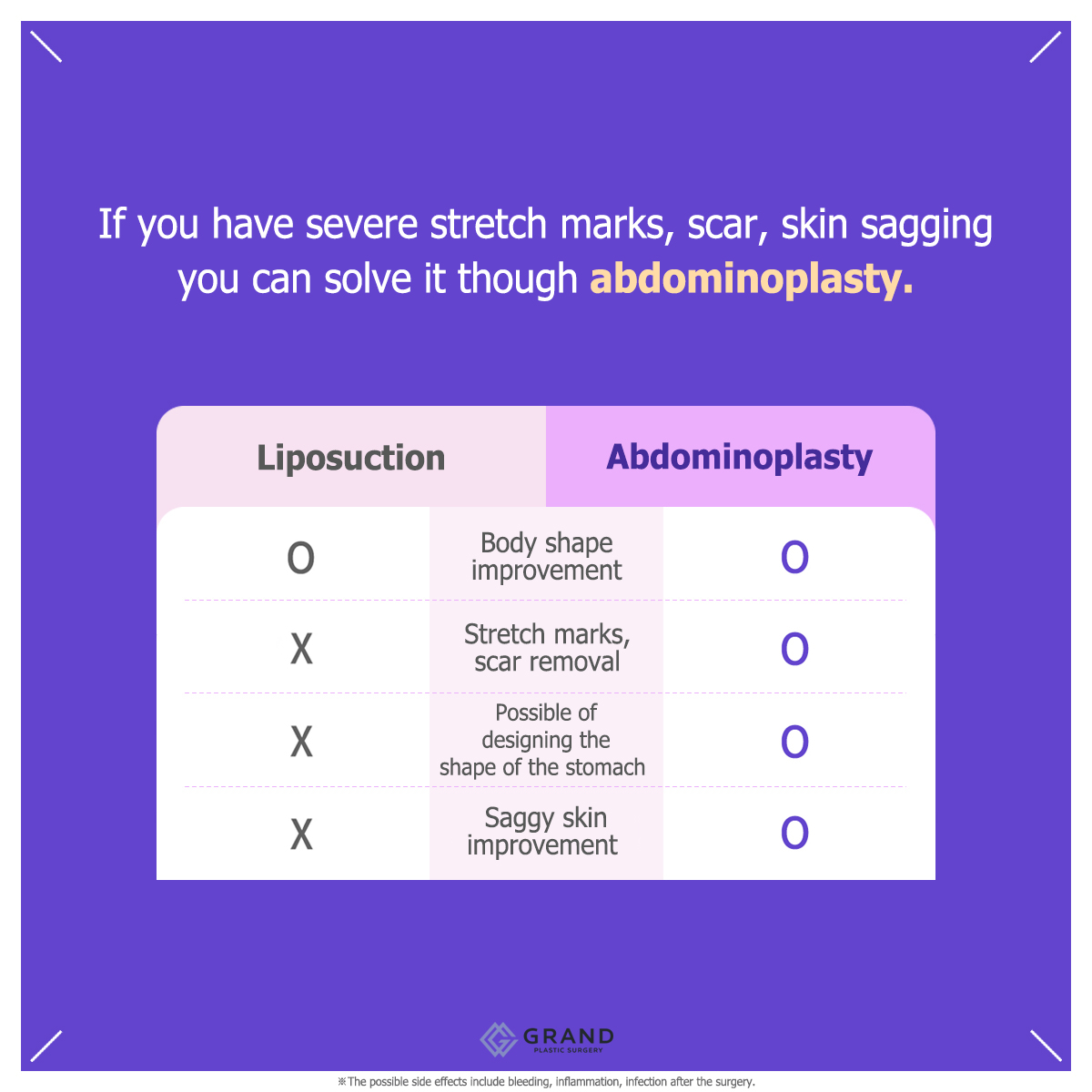 If you have severe stretch marks, scar, skin sagging you can solve it though abdominoplasty.

| Liposuction | | Abdominoplasty |
|---|---|---|
| O | Body shape improvement | O |
| X | Stretch marks, scar removal | O |
| X | Possible of designing the shape of the stomach | O |
| X | Saggy skin improvement | O |

GRAND
PLASTIC SURGERY

※The possible side effects include bleeding, inflammation, infection after the surgery.